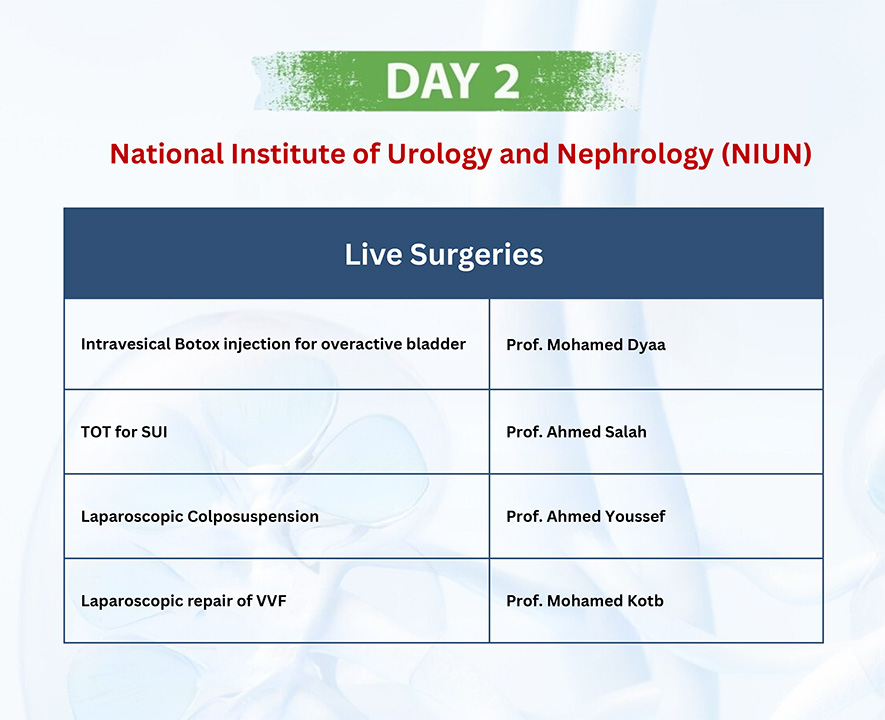 DAY 2

National Institute of Urology and Nephrology (NIUN)

| Live Surgeries | |
|---|---|
| Intravesical Botox injection for overactive bladder | Prof. Mohamed Dyaa |
| TOT for SUI | Prof. Ahmed Salah |
| Laparoscopic Colposuspension | Prof. Ahmed Youssef |
| Laparoscopic repair of VVF | Prof. Mohamed Kotb |